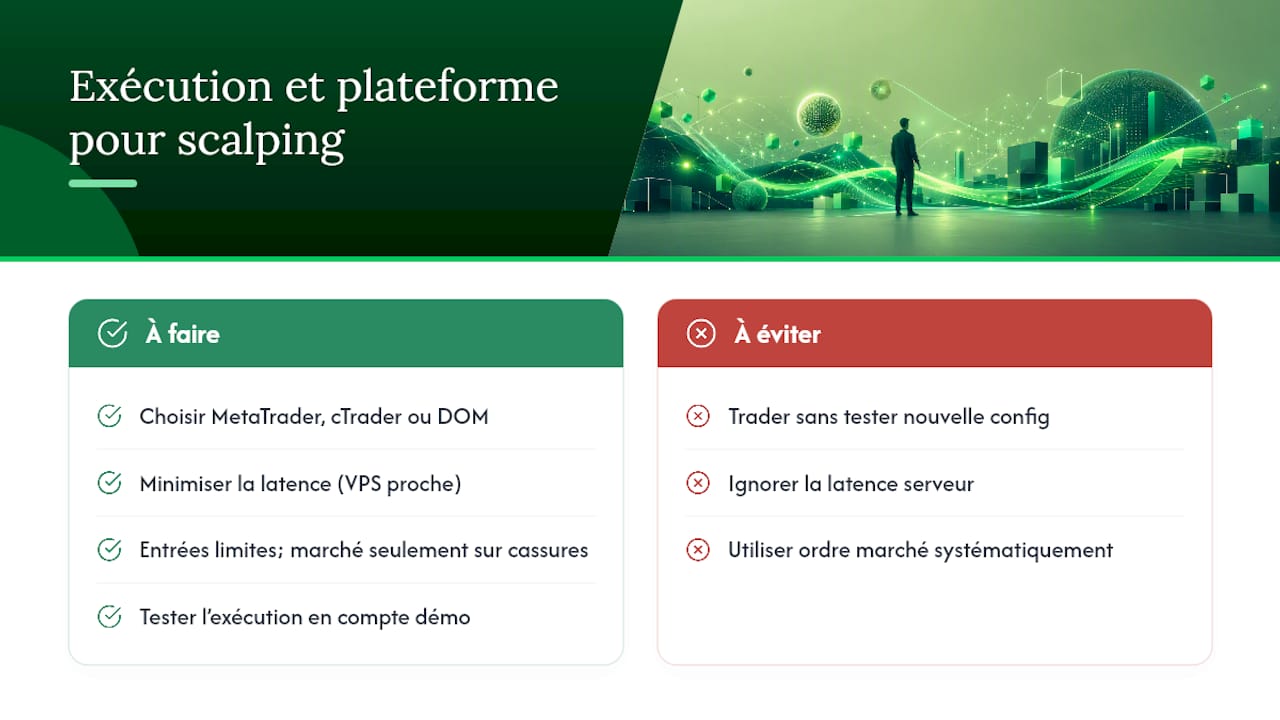 Exécution et plateforme pour scalping

À faire

Choisir MetaTrader, cTrader ou DOM

Minimiser la latence (VPS proche)

Entrées limites; marché seulement sur cassures

Tester l'exécution en compte démo

À éviter

Trader sans tester nouvelle config

Ignorer la latence serveur

Utiliser ordre marché systématiquement